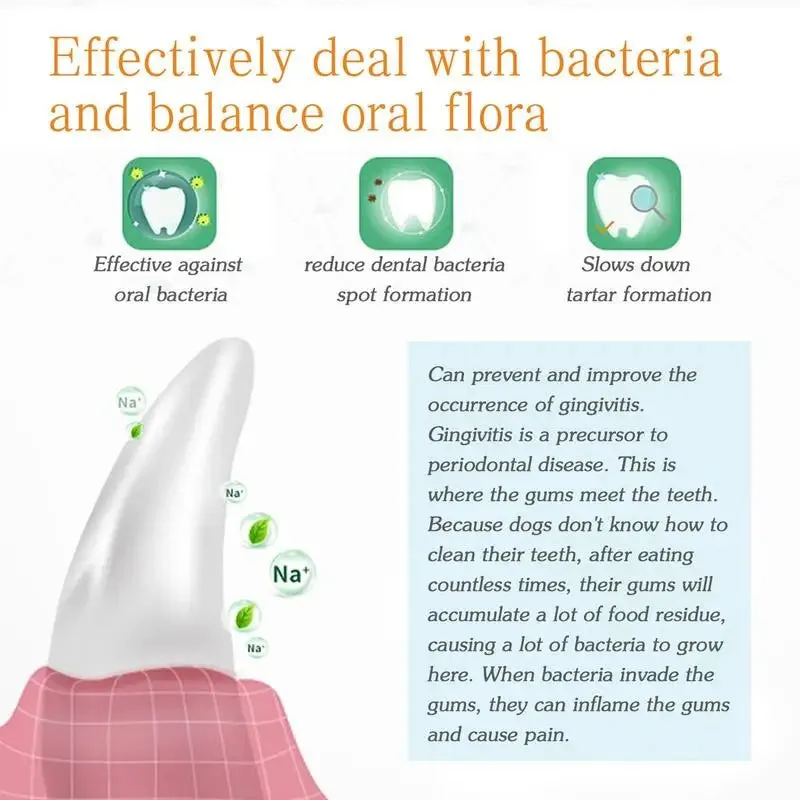 Effectively deal with bacteria and balance oral flora

Effective against oral bacteria

reduce dental bacteria spot formation

Slows down tartar formation

$Na^+$

$Na^+$

$Na^+$

$Na^+$

Can prevent and improve the occurrence of gingivitis. Gingivitis is a precursor to periodontal disease. This is where the gums meet the teeth. Because dogs don't know how to clean their teeth, after eating countless times, their gums will accumulate a lot of food residue, causing a lot of bacteria to grow here. When bacteria invade the gums, they can inflame the gums and cause pain.